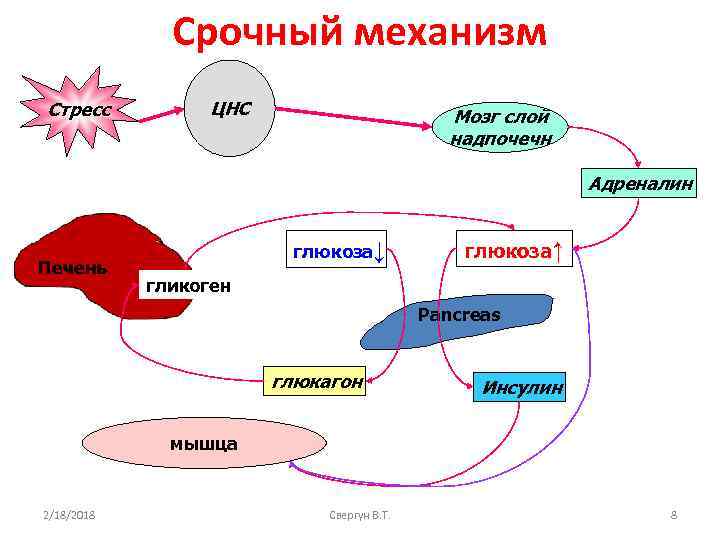 Срочный механизм

Стресс

ЦНС

Мозг слой надпочечн

Адреналин

Печень

гликоген

глюкоза↓

глюкоза↑

Pancreas

глюкагон

Инсулин

мышца

2/18/2018

Свергун В.Т.

8